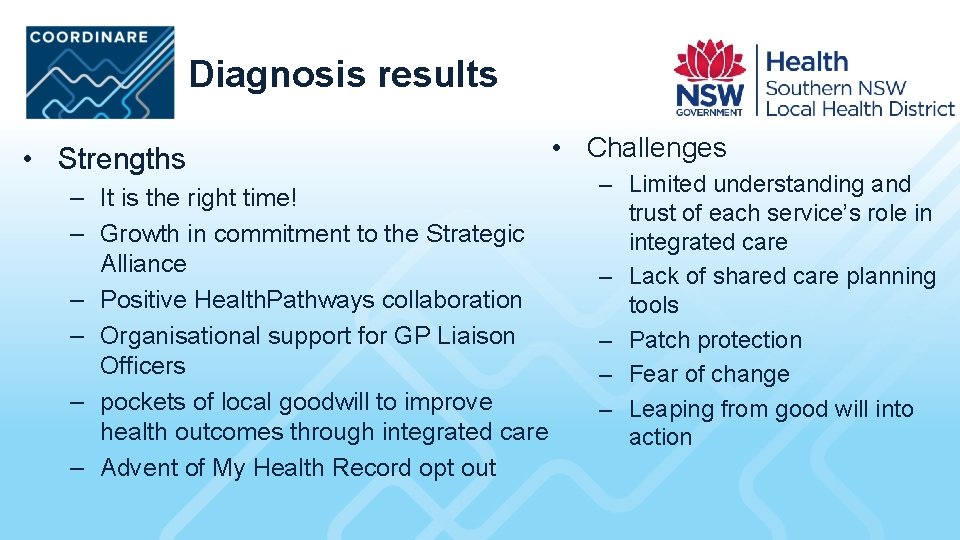 COORDINARE

Diagnosis results

NSW GOVERNMENT

Health
Southern NSW
Local Health District

• Strengths
– It is the right time!
– Growth in commitment to the Strategic Alliance
– Positive HealthPathways collaboration
– Organisational support for GP Liaison Officers
– pockets of local goodwill to improve health outcomes through integrated care
– Advent of My Health Record opt out

• Challenges
– Limited understanding and trust of each service's role in integrated care
– Lack of shared care planning tools
– Patch protection
– Fear of change
– Leaping from good will into action